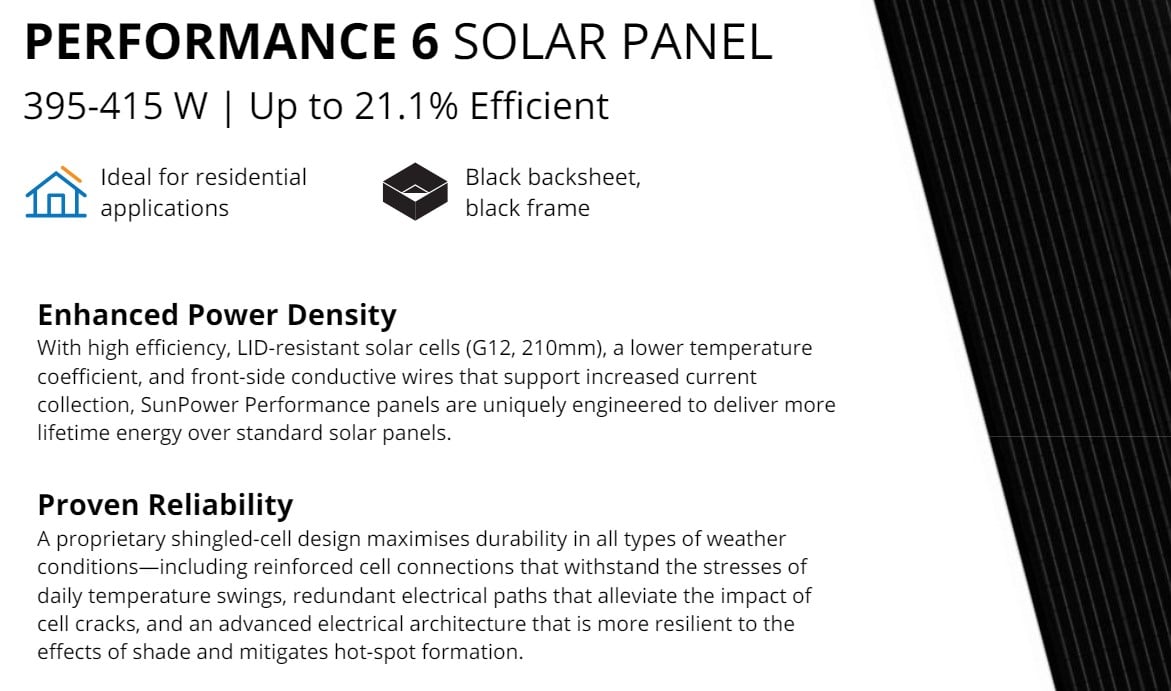 PERFORMANCE 6 SOLAR PANEL

395-415 W | Up to 21.1% Efficient

Ideal for residential applications

Black backsheet, black frame

Enhanced Power Density
With high efficiency, LID-resistant solar cells (G12, 210mm), a lower temperature coefficient, and front-side conductive wires that support increased current collection, SunPower Performance panels are uniquely engineered to deliver more lifetime energy over standard solar panels.

Proven Reliability
A proprietary shingled-cell design maximises durability in all types of weather conditions—including reinforced cell connections that withstand the stresses of daily temperature swings, redundant electrical paths that alleviate the impact of cell cracks, and an advanced electrical architecture that is more resilient to the effects of shade and mitigates hot-spot formation.